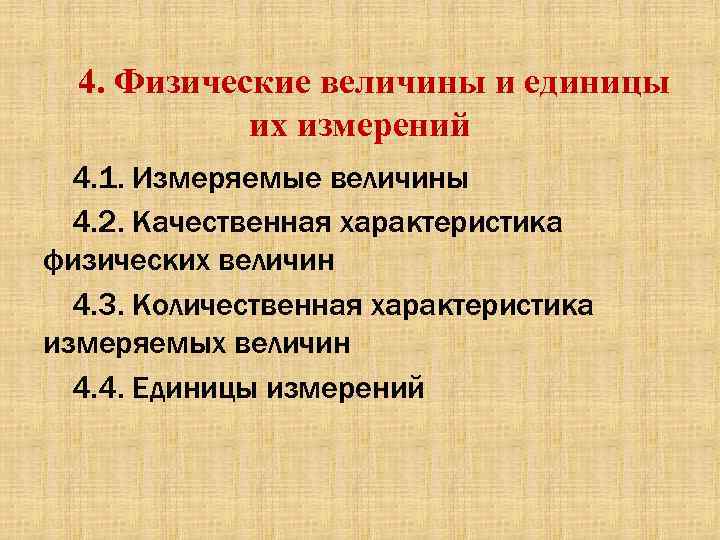 4. Физические величины и единицы их измерений

4.1. Измеряемые величины

4.2. Качественная характеристика физических величин

4.3. Количественная характеристика измеряемых величин

4.4. Единицы измерений